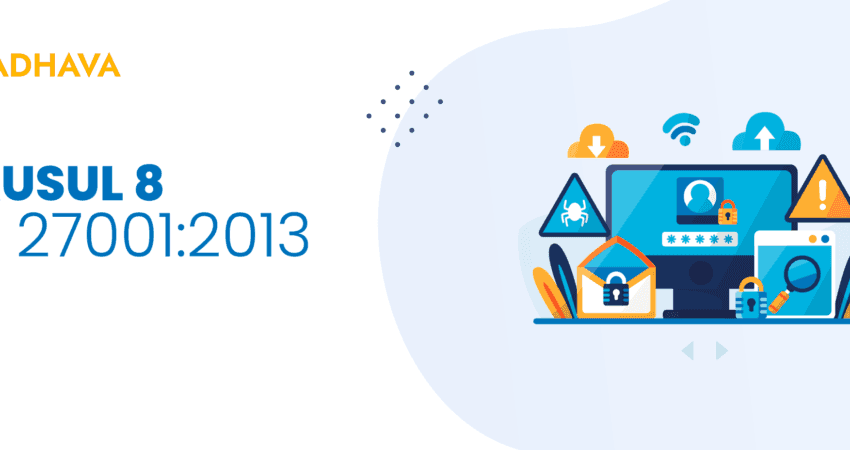 ADHAVA

USUL 8
27001:2013

*****